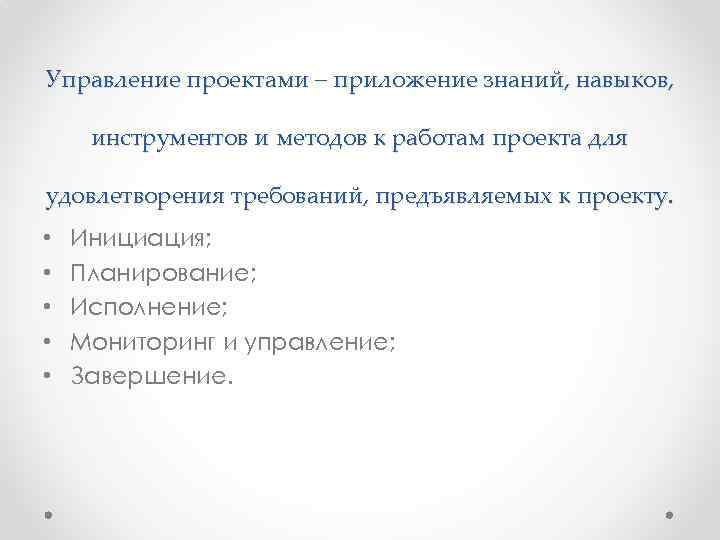 Управление проектами – приложение знаний, навыков, инструментов и методов к работам проекта для удовлетворения требований, предъявляемых к проекту.

• Инициация;
• Планирование;
• Исполнение;
• Мониторинг и управление;
• Завершение.